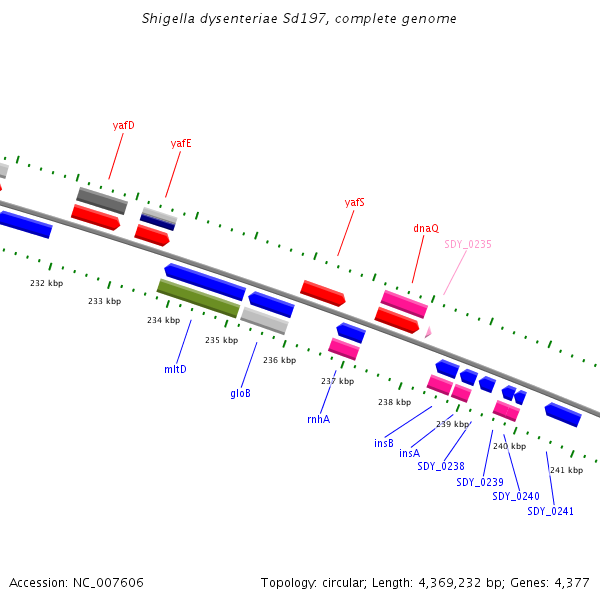 Shigella dysenteriae Sd197, complete genome

yafD
yafE
yafS
dnaQ
SDY_0235

232 kbp
233 kbp
234 kbp
235 kbp
236 kbp
237 kbp
238 kbp
239 kbp
240 kbp
241 kbp

mltD
gloB
rnhA
insB
insA
SDY_0238
SDY_0239
SDY_0240
SDY_0241

Accession: NC_007606

Topology: circular; Length: 4,369,232 bp; Genes: 4,377